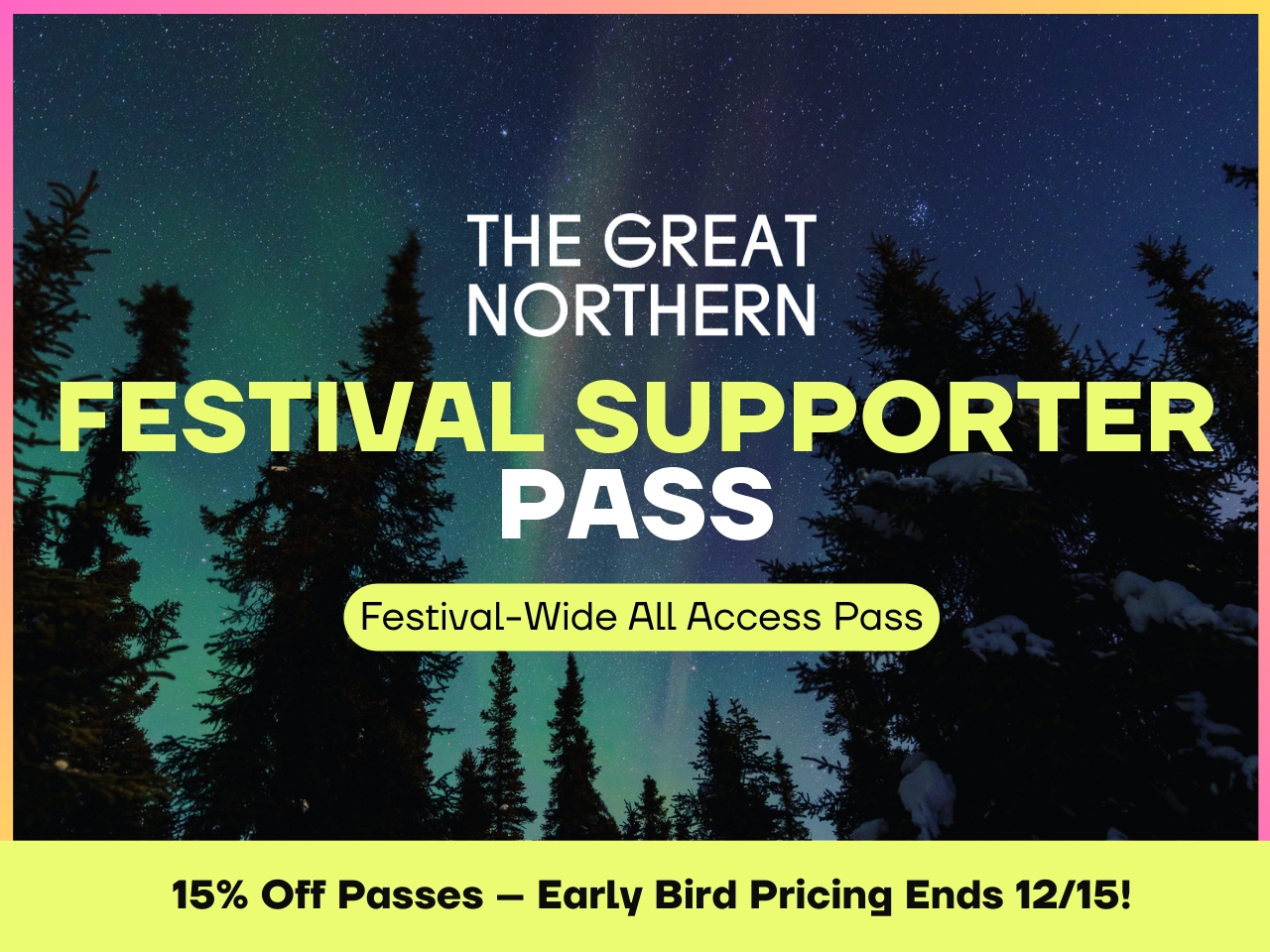 THE GREAT NORTHERN

FESTIVAL SUPPORTER PASS

Festival-Wide All Access Pass

15% Off Passes — Early Bird Pricing Ends 12/15!